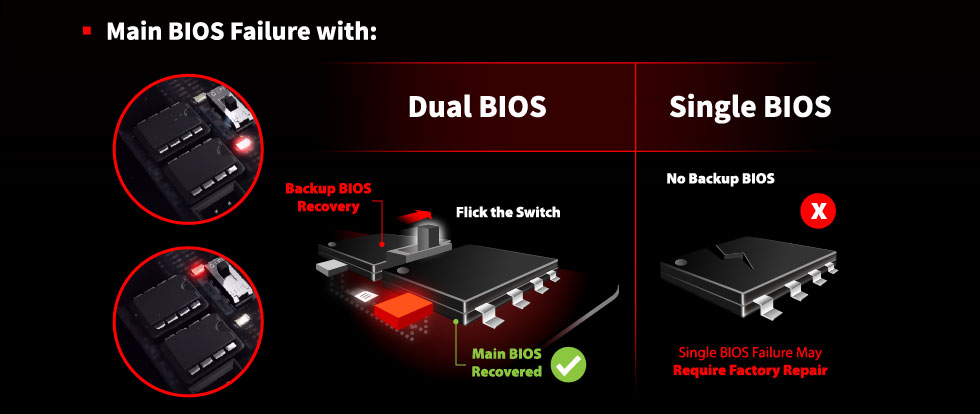 Main BIOS Failure with:

Dual BIOS

Backup BIOS Recovery

Flick the Switch

Main BIOS Recovered

Single BIOS

No Backup BIOS

X

Single BIOS Failure May Require Factory Repair